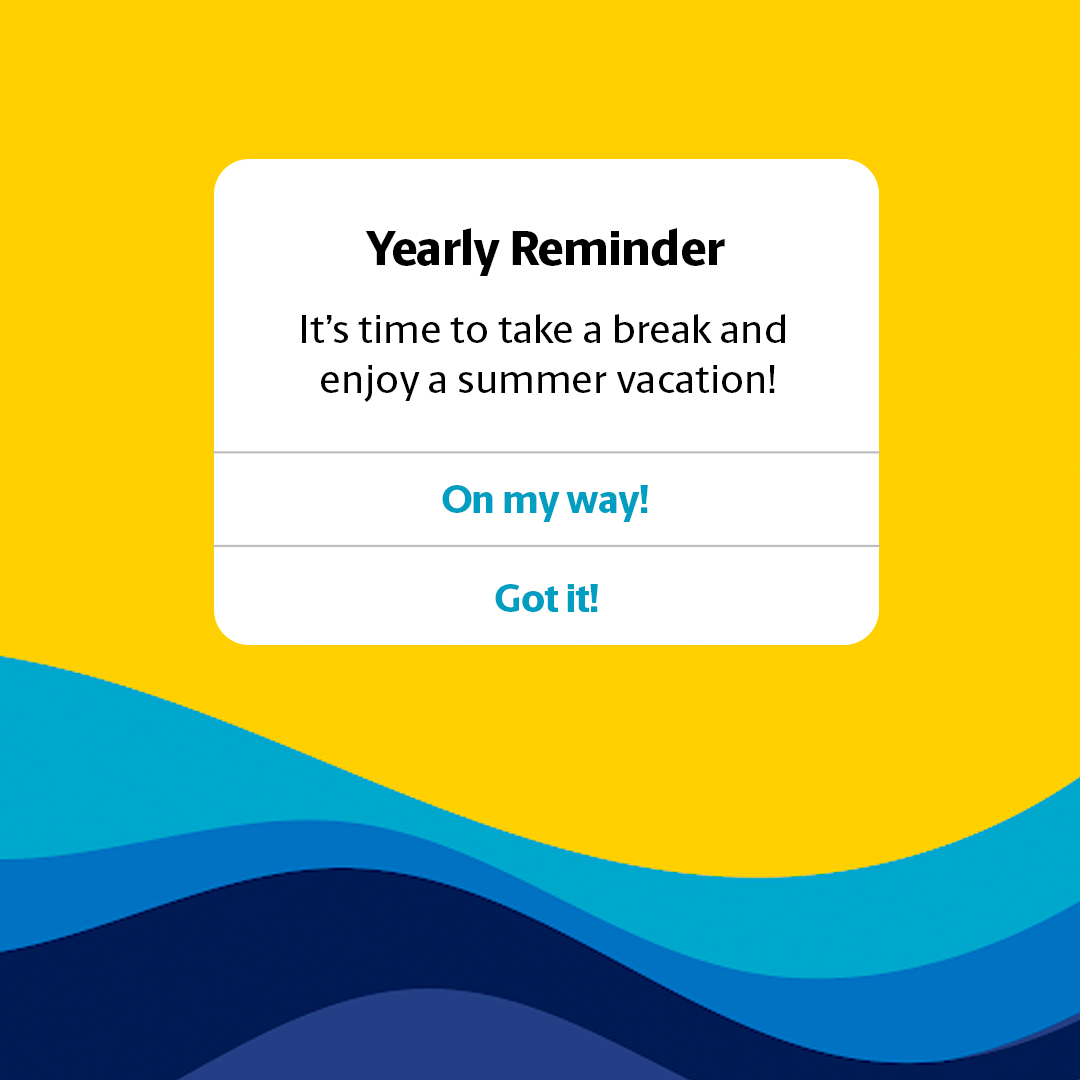 Yearly Reminder

It’s time to take a break and enjoy a summer vacation!

On my way!

Got it!